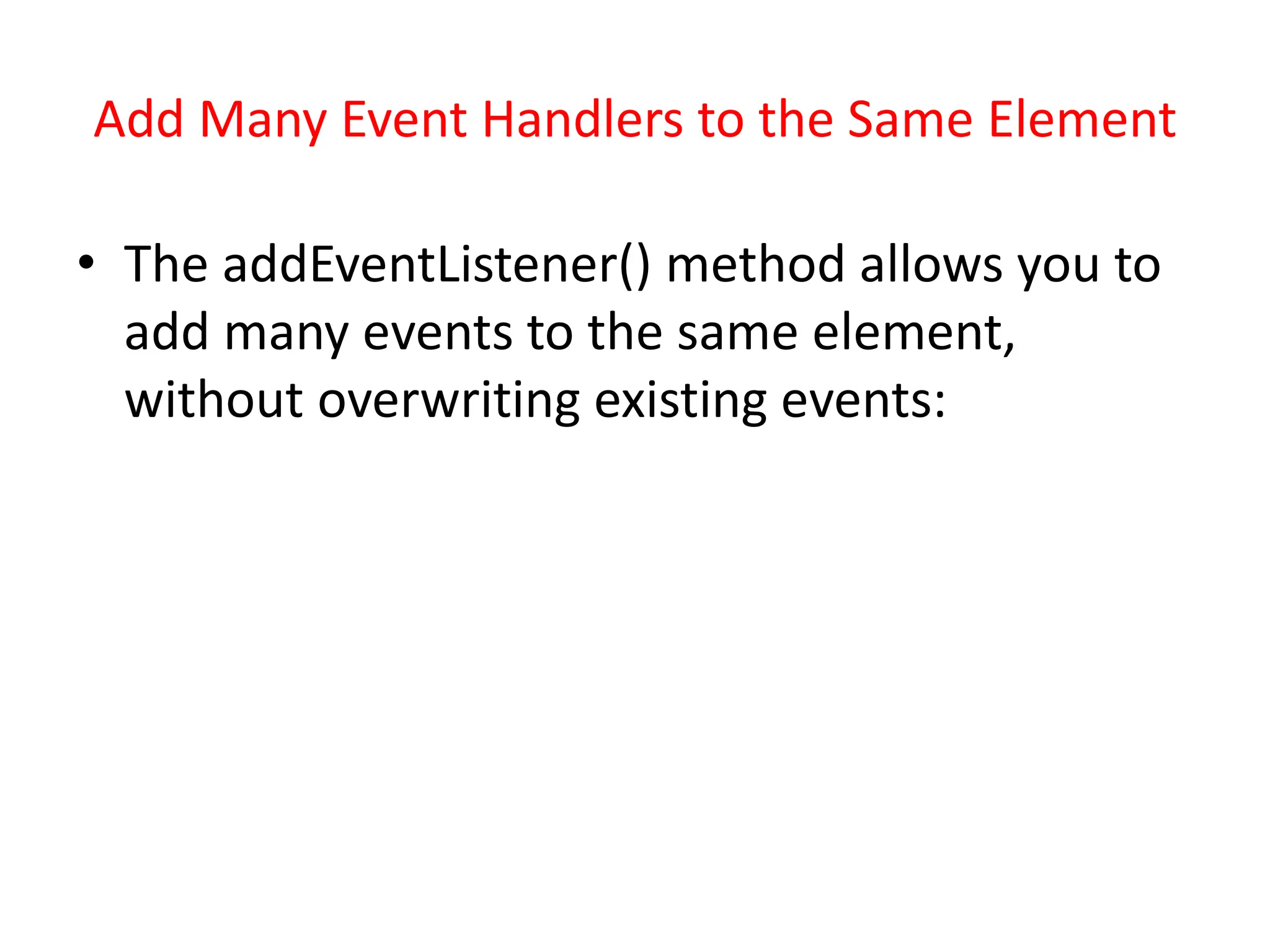 Add Many Event Handlers to the Same Element

• The addEventListener() method allows you to add many events to the same element, without overwriting existing events: